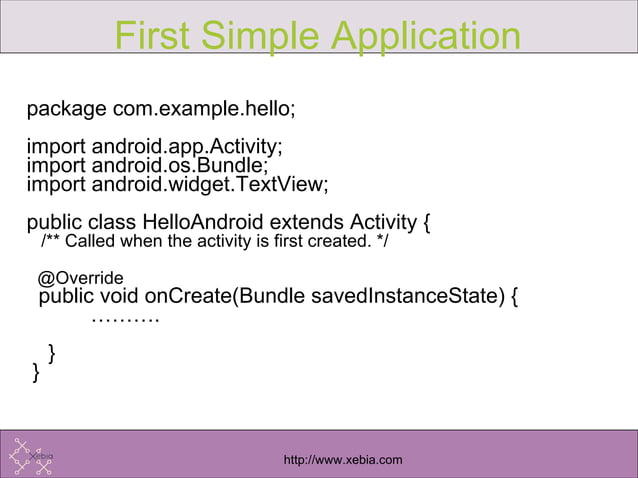 First Simple Application

package com.example.hello;

import android.app.Activity;
import android.os.Bundle;
import android.widget.TextView;

public class HelloAndroid extends Activity {
/** Called when the activity is first created. */

@Override
public void onCreate(Bundle savedInstanceState) {
……….

}
}

Xebia

http://www.xebia.com